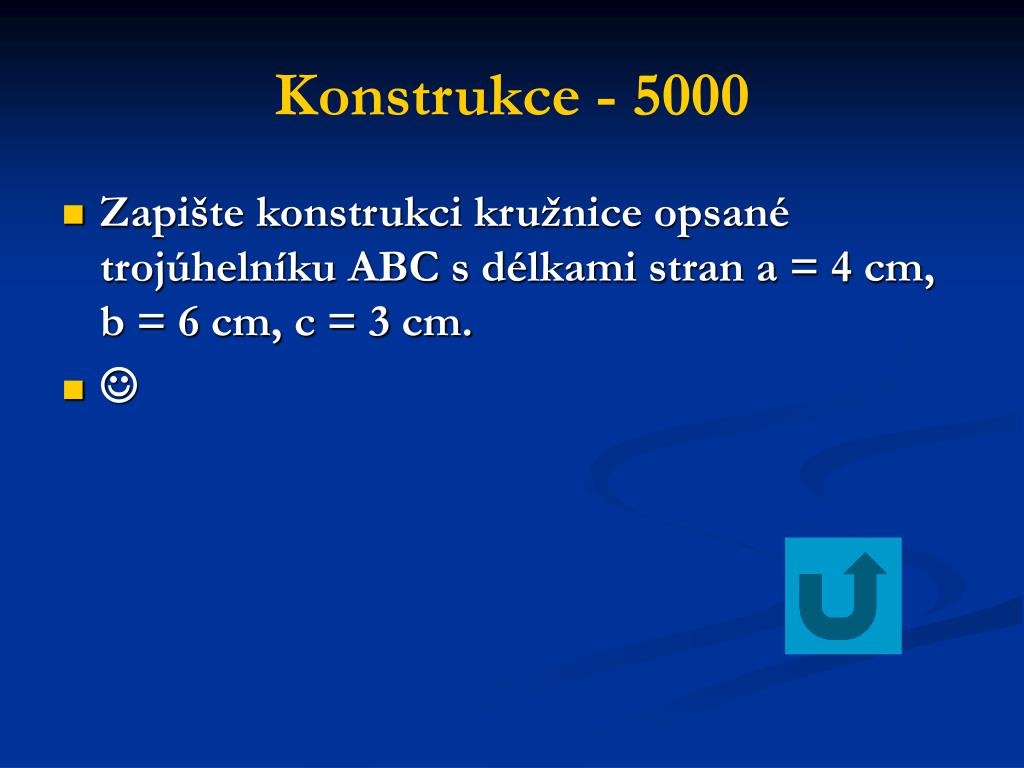 Konstrukce - 5000

Zapište konstrukci kružnice opsané trojúhelníku ABC s délkami stran a = 4 cm, b = 6 cm, c = 3 cm.

☺